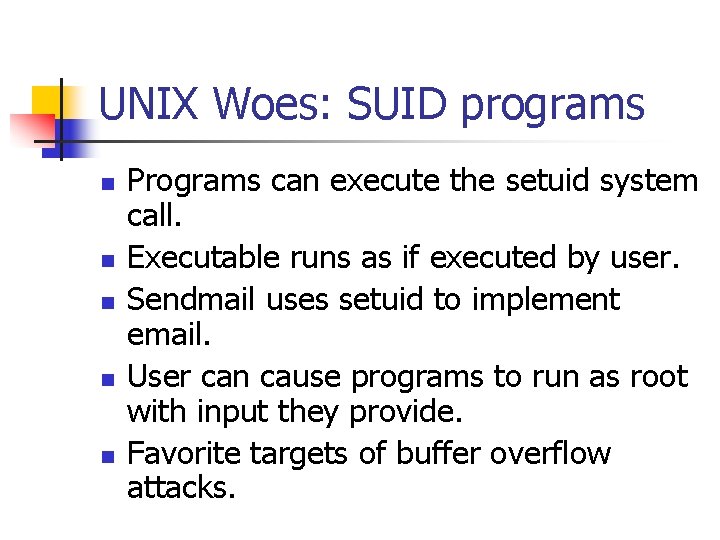 UNIX Woes: SUID programs

- Programs can execute the setuid system call.
- Executable runs as if executed by user.
- Sendmail uses setuid to implement email.
- User can cause programs to run as root with input they provide.
- Favorite targets of buffer overflow attacks.